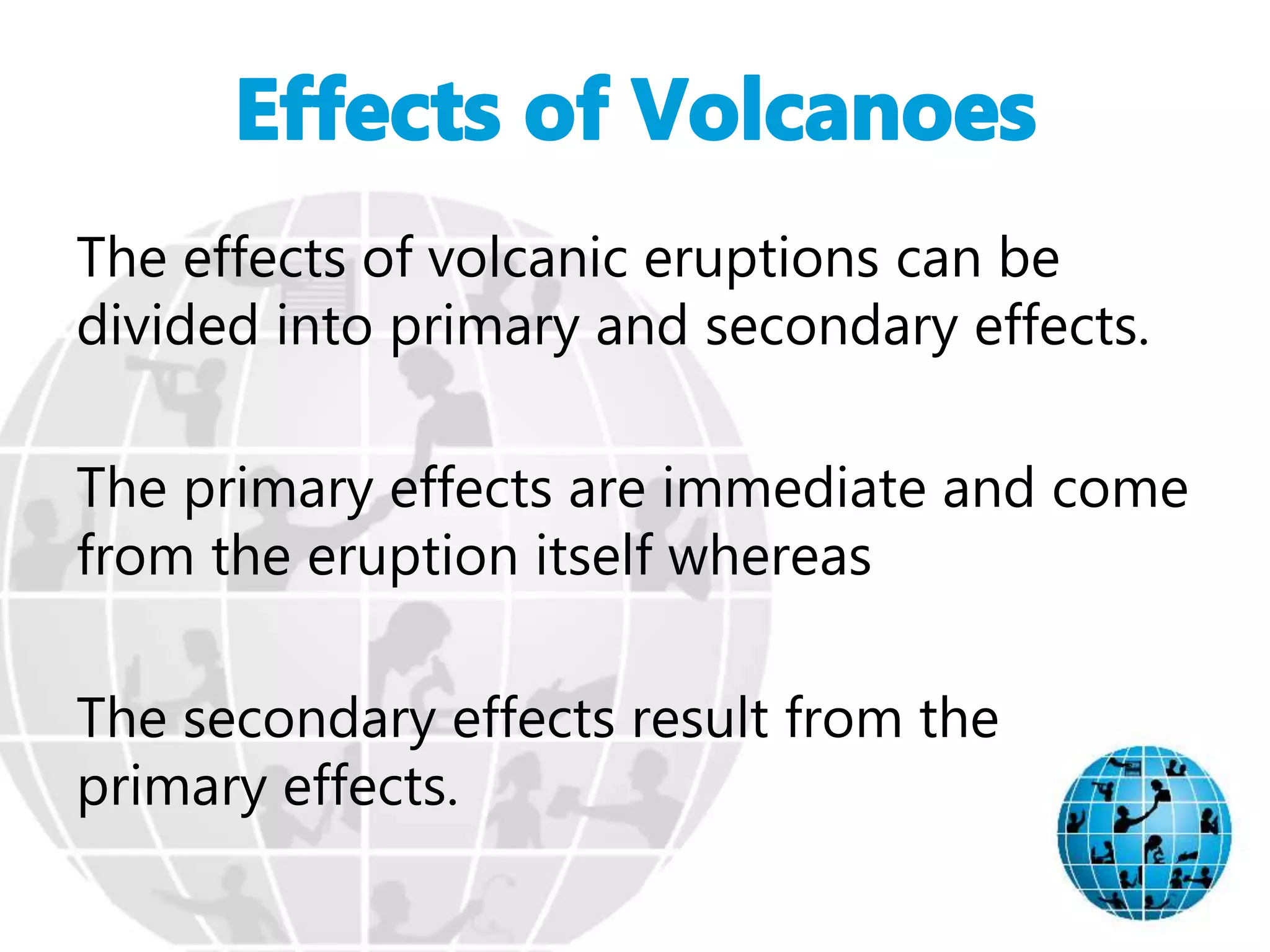 Effects of Volcanoes

The effects of volcanic eruptions can be divided into primary and secondary effects.

The primary effects are immediate and come from the eruption itself whereas

The secondary effects result from the primary effects.